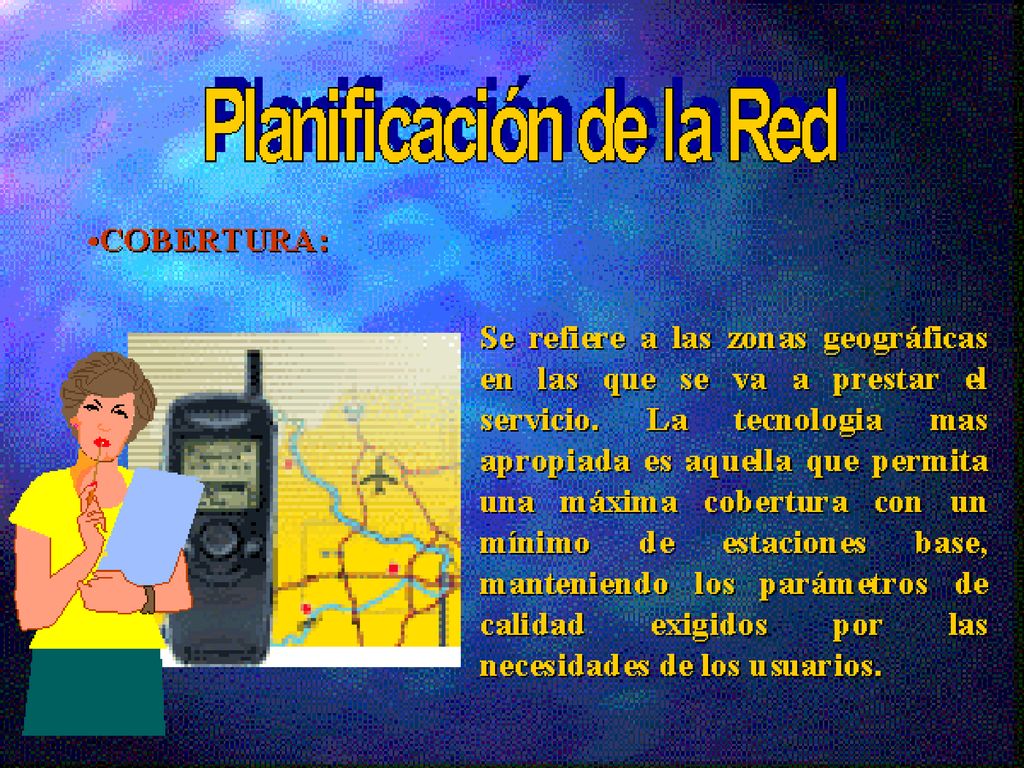 Planificación de la Red

•COBERTURA:

Se refiere a las zonas geográficas en las que se va a prestar el servicio. La tecnologia mas apropiada es aquella que permita una máxima cobertura con un mínimo de estaciones base, manteniendo los parámetros de calidad exigidos por las necesidades de los usuarios.